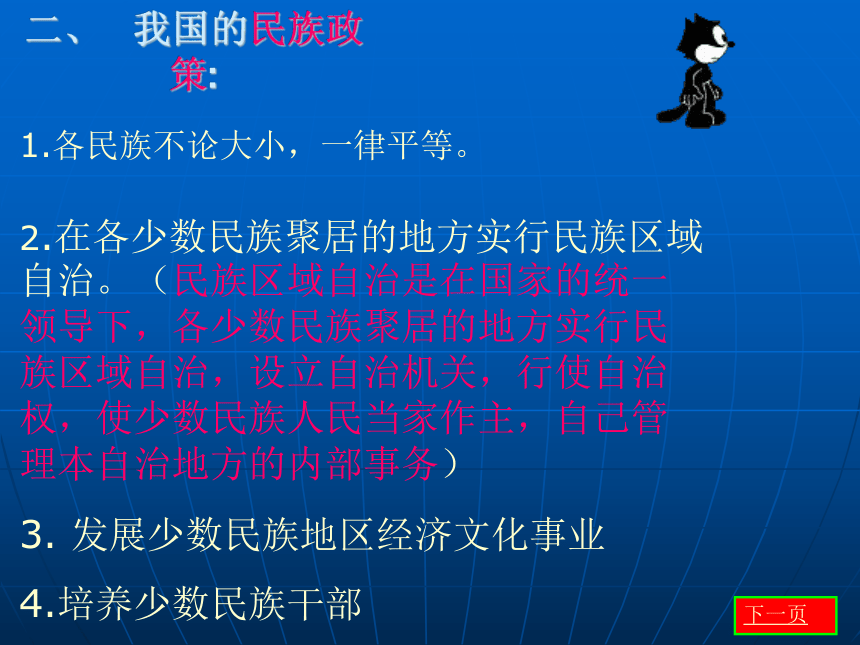 二、 我国的民族政策:

1.各民族不论大小，一律平等。

2.在各少数民族聚居的地方实行民族区域自治。（民族区域自治是在国家的统一领导下，各少数民族聚居的地方实行民族区域自治，设立自治机关，行使自治权，使少数民族人民当家作主，自己管理本自治地方的内部事务）

3. 发展少数民族地区经济文化事业

4.培养少数民族干部

下一页